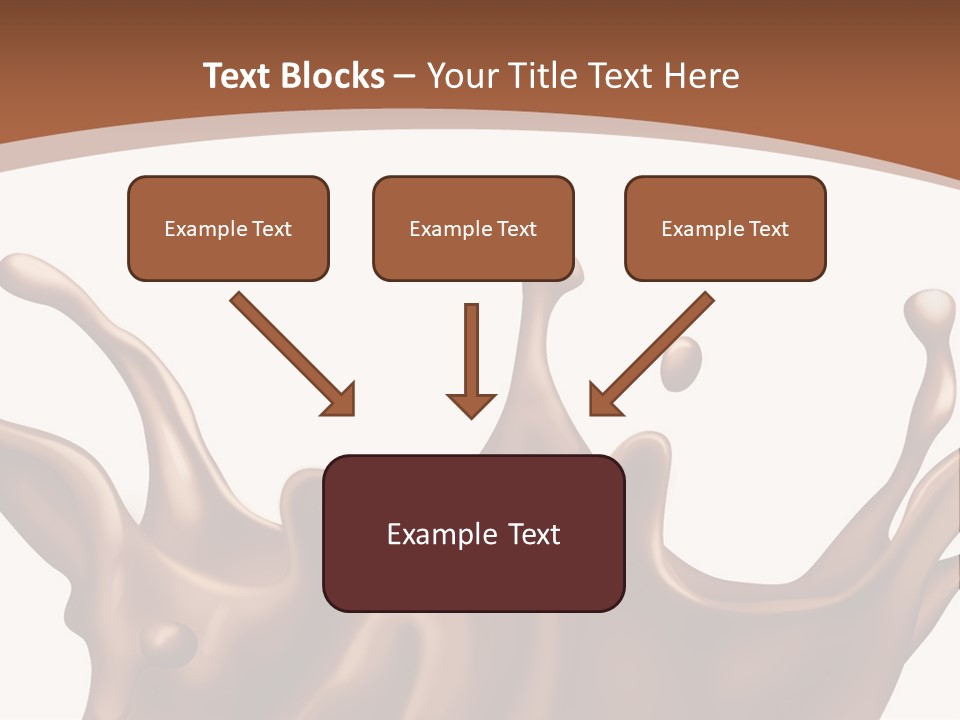 Text Blocks – Your Title Text Here

Example Text

Example Text

Example Text

Example Text